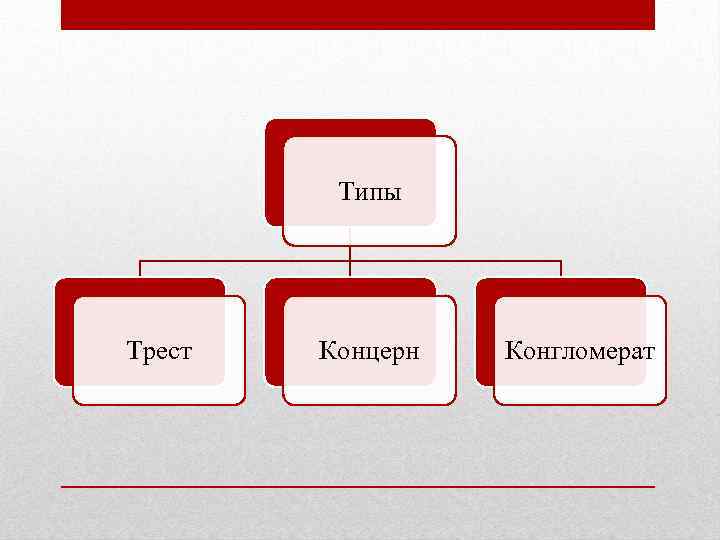 Типы

Трест

Концерн

Конгломерат